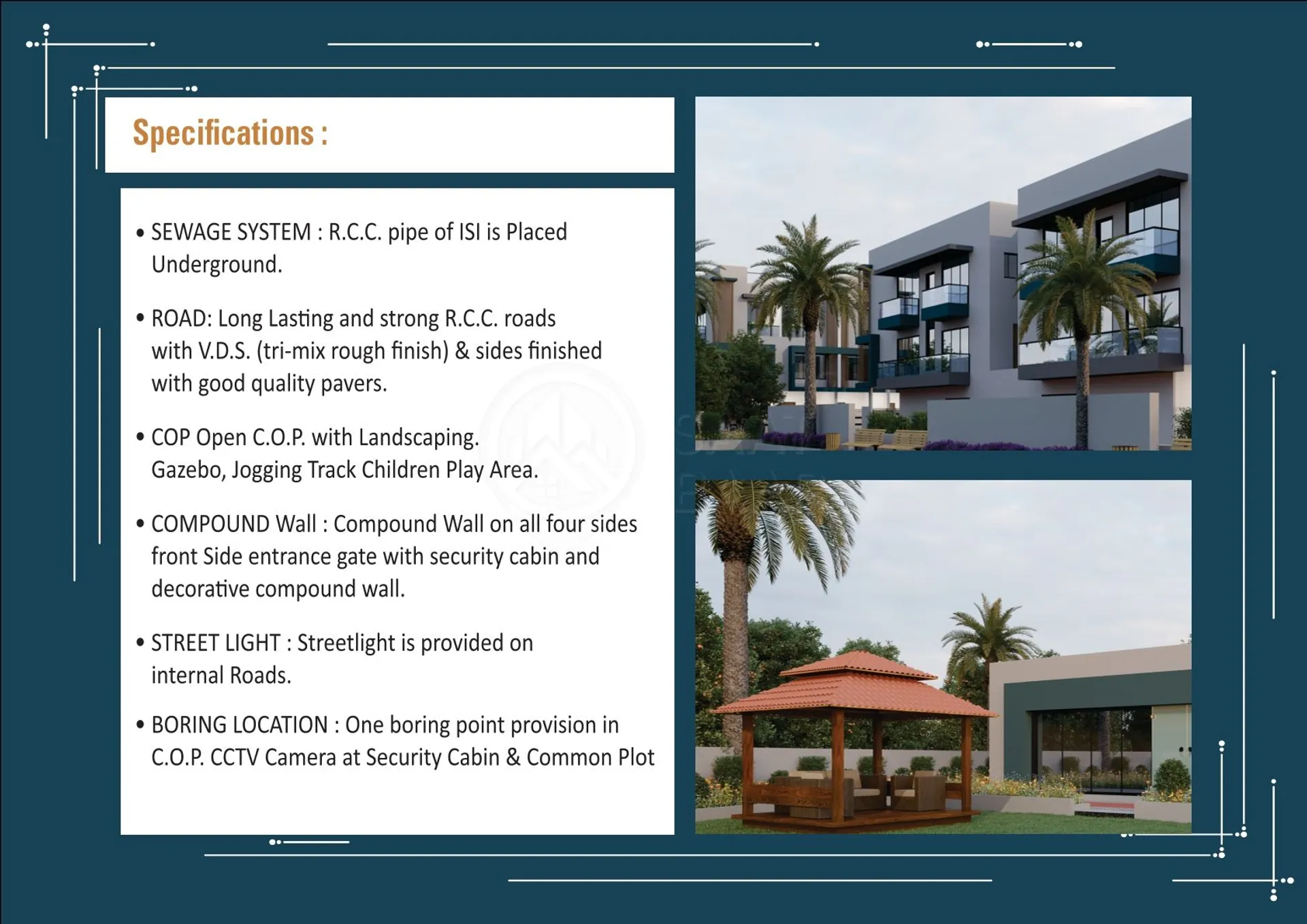 Specifications :

• SEWAGE SYSTEM : R.C.C. pipe of ISI is Placed Underground.

• ROAD: Long Lasting and strong R.C.C. roads with V.D.S. (tri-mix rough finish) & sides finished with good quality pavers.

• COP Open C.O.P. with Landscaping. Gazebo, Jogging Track Children Play Area.

• COMPOUND Wall : Compound Wall on all four sides front Side entrance gate with security cabin and decorative compound wall.

• STREET LIGHT : Streetlight is provided on internal Roads.

• BORING LOCATION : One boring point provision in C.O.P. CCTV Camera at Security Cabin & Common Plot